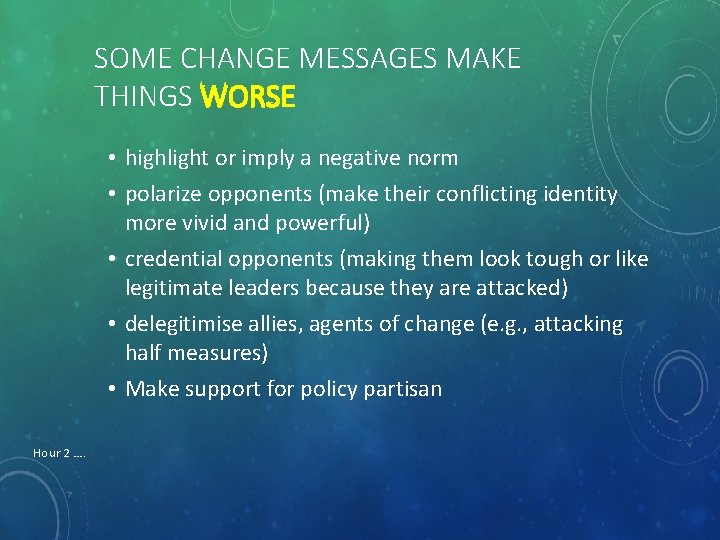 SOME CHANGE MESSAGES MAKE THINGS WORSE

• highlight or imply a negative norm
• polarize opponents (make their conflicting identity more vivid and powerful)
• credential opponents (making them look tough or like legitimate leaders because they are attacked)
• delegitimise allies, agents of change (e.g., attacking half measures)
• Make support for policy partisan

Hour 2 ....